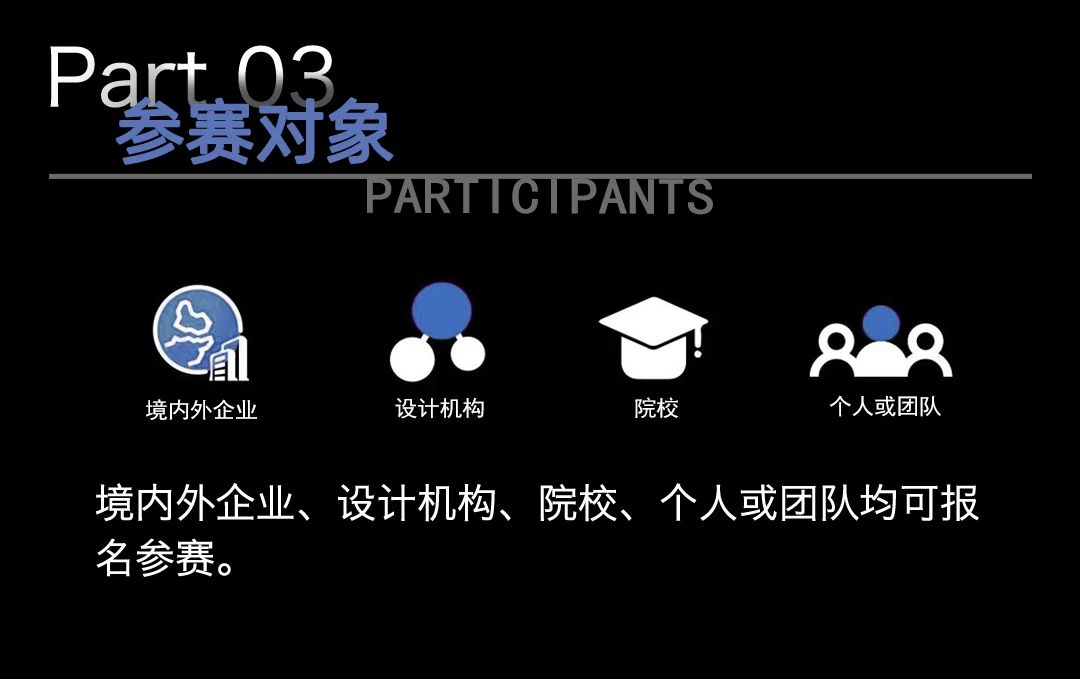 Part 03
参赛对象
PARTICIPANTS

境内外企业

设计机构

院校

个人或团队

境内外企业、设计机构、院校、个人或团队均可报名参赛。